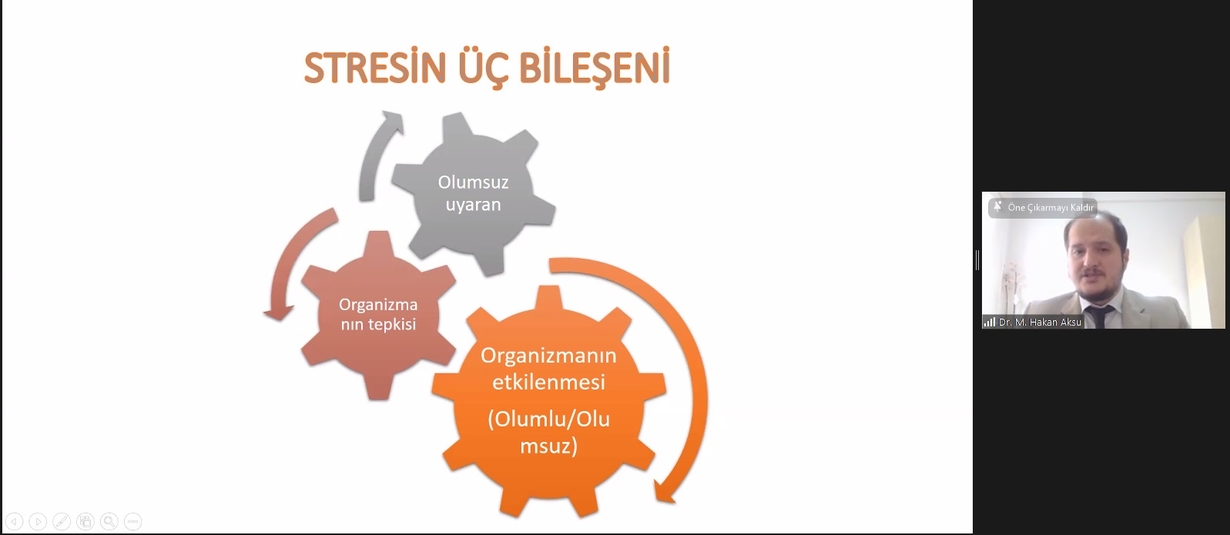 STRESİN ÜÇ BİLEŞENİ

Olumsuz uyaran

Organizma nın tepkisi

Organizmanın etkilenmesi

(Olumlu/Olu msuz)

Öne Çıkarmayı Kaldır

Dr. M. Hakan Aksu